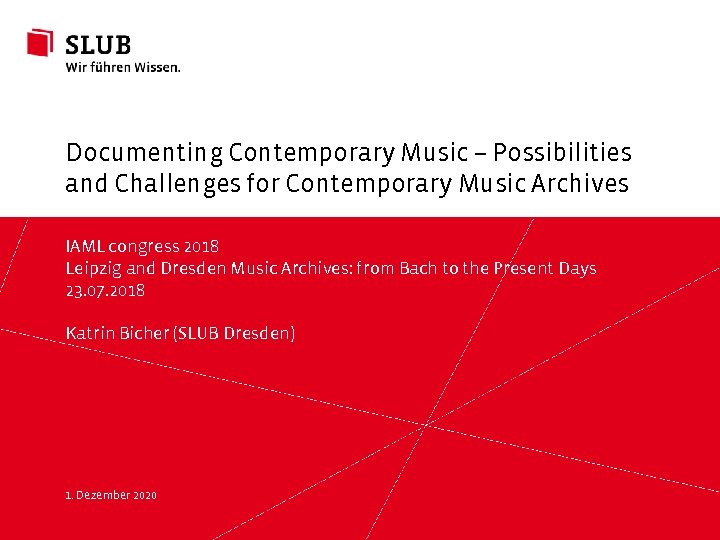 SLUB
Wir führen Wissen.

Documenting Contemporary Music – Possibilities and Challenges for Contemporary Music Archives

IAML congress 2018
Leipzig and Dresden Music Archives: from Bach to the Present Days
23.07.2018

Katrin Bicher (SLUB Dresden)

1. Dezember 2020